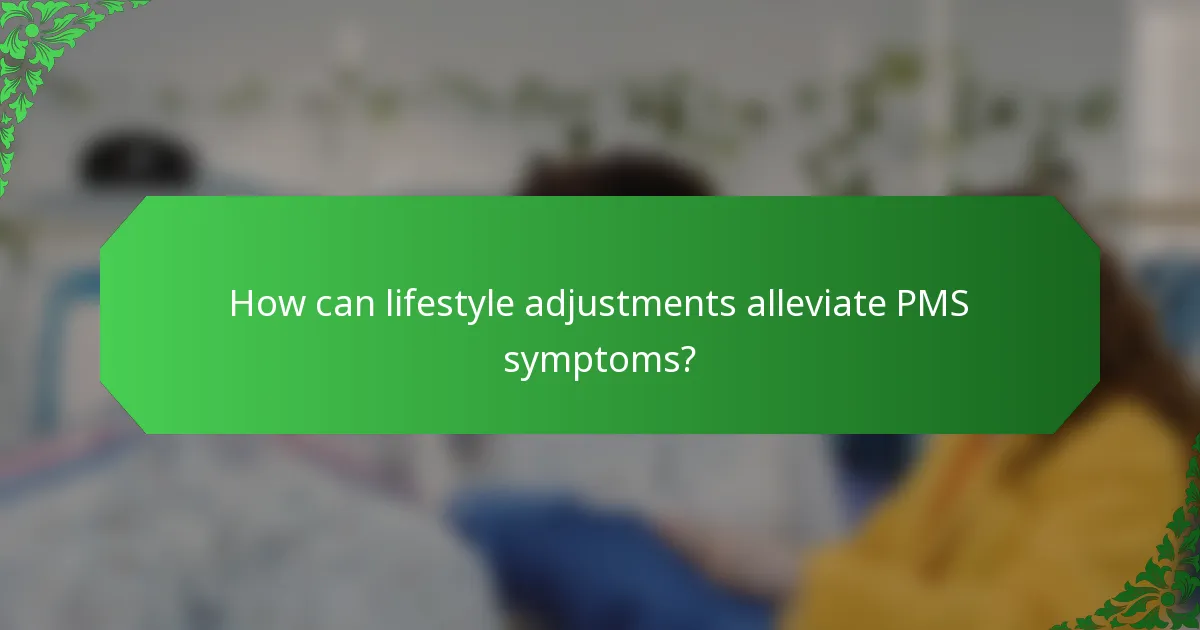 How can lifestyle adjustments alleviate PMS symptoms?